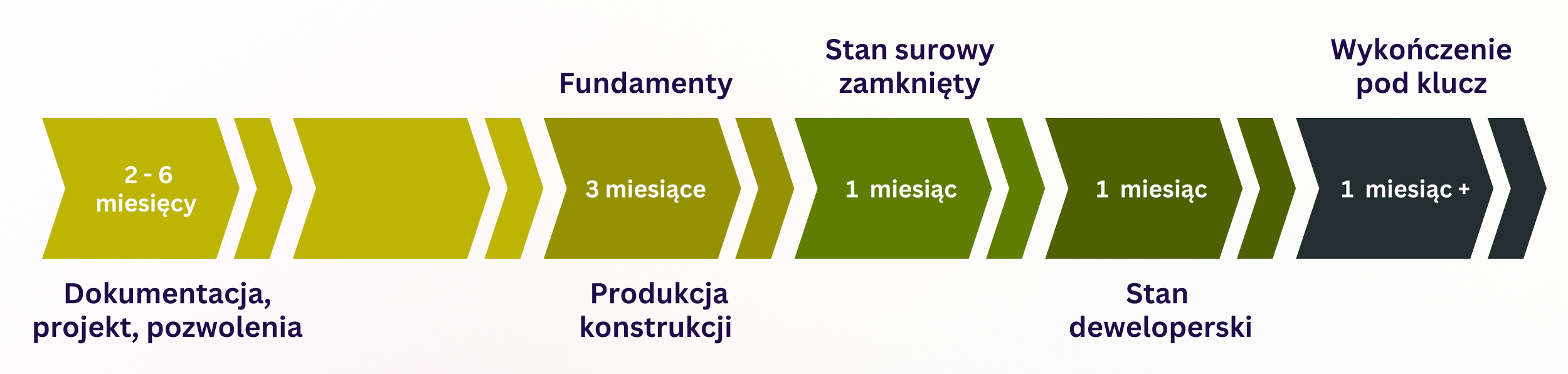 Fundamenty

Stan surowy zamknięty

Wykończenie pod klucz

2 - 6 miesięcy

3 miesiące

1 miesiąc

1 miesiąc

1 miesiąc +

Dokumentacja, projekt, pozwolenia

Produkcja konstrukcji

Stan deweloperski